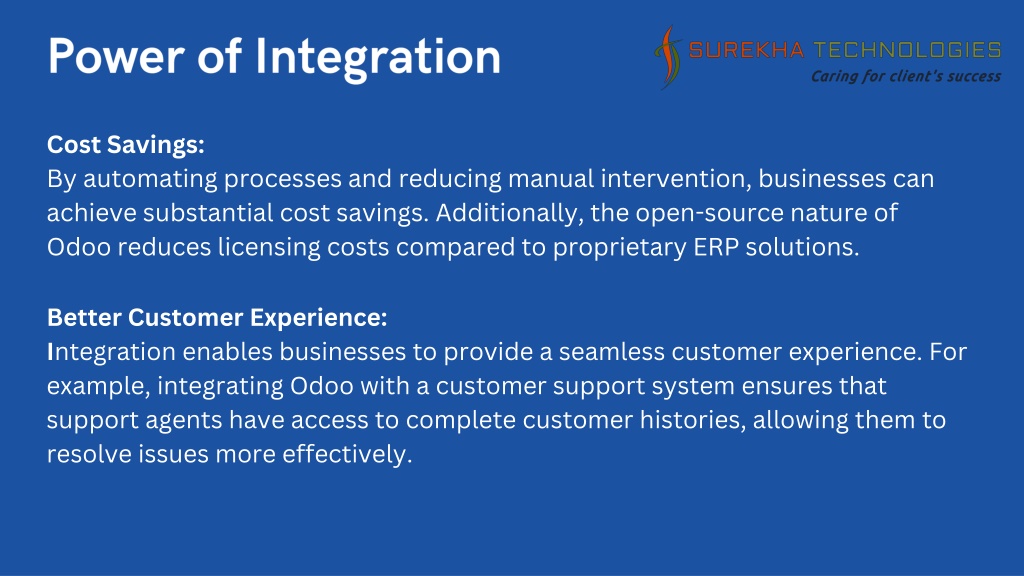 Power of Integration

SUREKHA TECHNOLOGIES
Caring for client's success

Cost Savings:
By automating processes and reducing manual intervention, businesses can achieve substantial cost savings. Additionally, the open-source nature of Odoo reduces licensing costs compared to proprietary ERP solutions.

Better Customer Experience:
Integration enables businesses to provide a seamless customer experience. For example, integrating Odoo with a customer support system ensures that support agents have access to complete customer histories, allowing them to resolve issues more effectively.